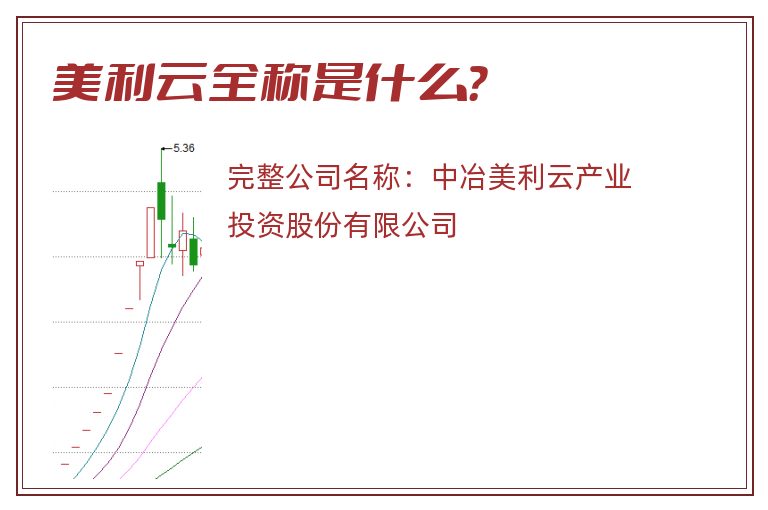 美利云全称是什么?

5.36

完整公司名称：中冶美利云产业投资股份有限公司